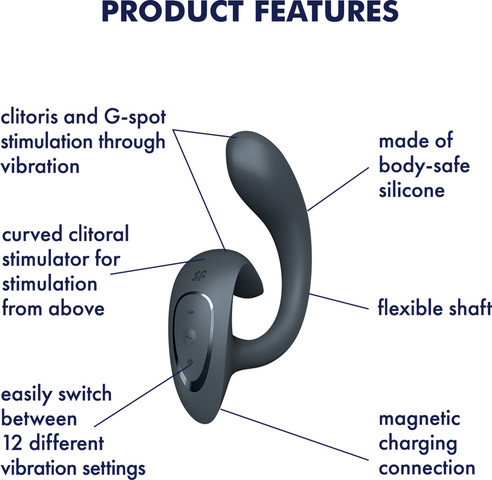 PRODUCT FEATURES

clitoris and G-spot stimulation through vibration

curved clitoral stimulator for stimulation from above

easily switch between 12 different vibration settings

made of body-safe silicone

flexible shaft

magnetic charging connection